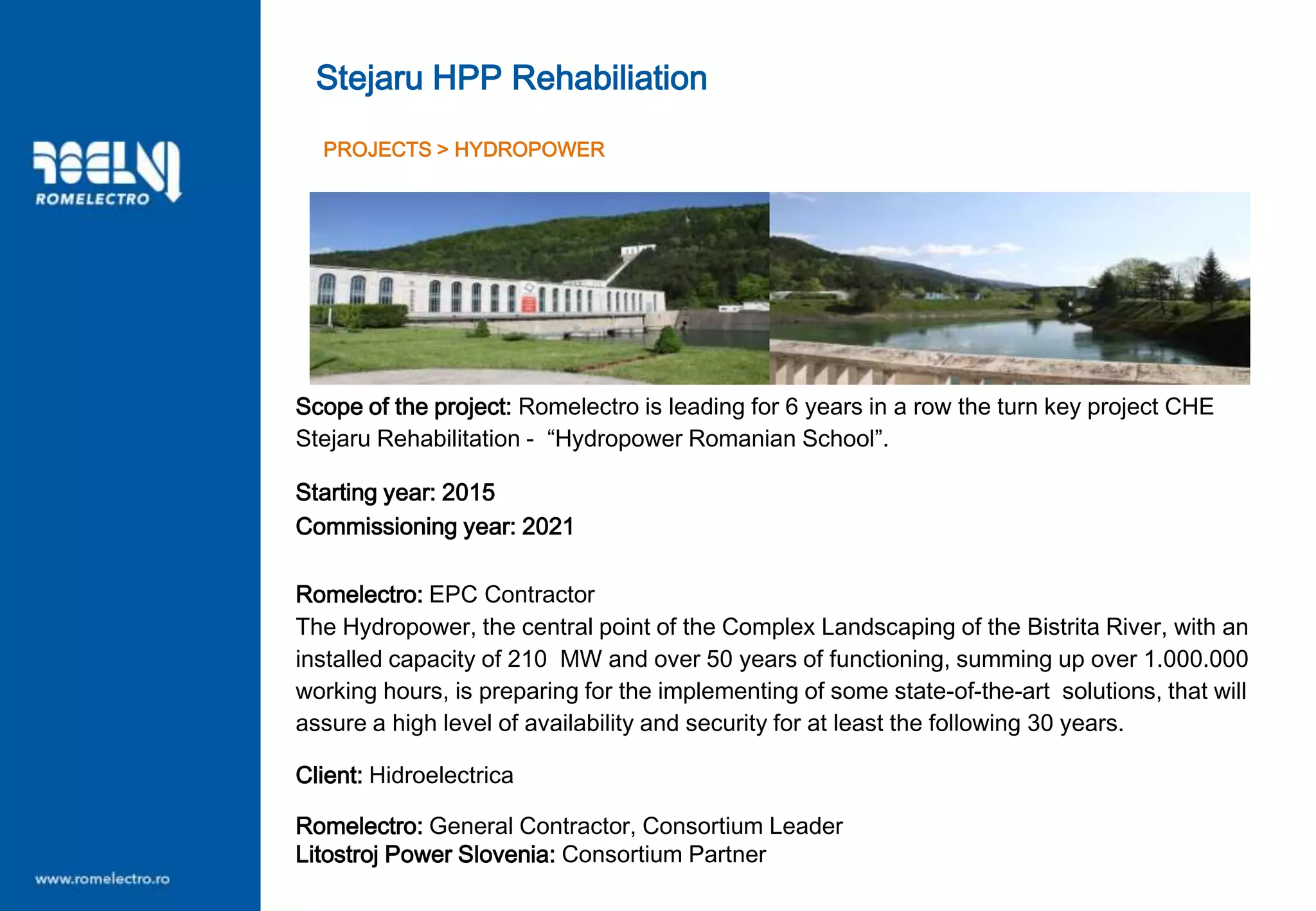 ROMELECTRO

www.romelectro.ro

Stejaru HPP Rehabiliation

PROJECTS > HYDROPOWER

Scope of the project: Romelectro is leading for 6 years in a row the turn key project CHE Stejaru Rehabilitation - "Hydropower Romanian School".

Starting year: 2015
Commissioning year: 2021

Romelectro: EPC Contractor
The Hydropower, the central point of the Complex Landscaping of the Bistrita River, with an installed capacity of 210 MW and over 50 years of functioning, summing up over 1.000.000 working hours, is preparing for the implementing of some state-of-the-art solutions, that will assure a high level of availability and security for at least the following 30 years.

Client: Hidroelectrica

Romelectro: General Contractor, Consortium Leader
Litostroj Power Slovenia: Consortium Partner